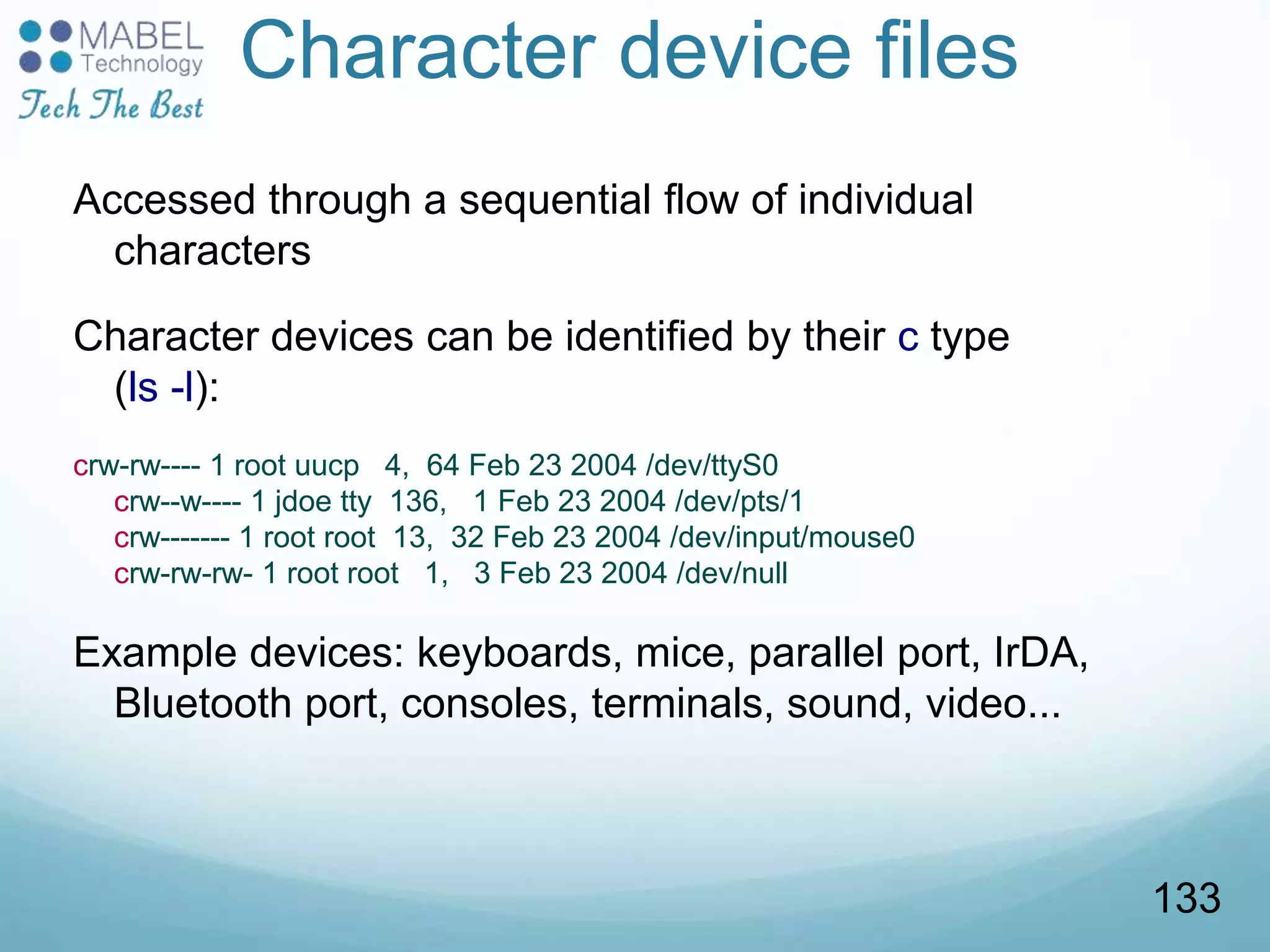 MABEL Technology
Tech The Best

Character device files

Accessed through a sequential flow of individual characters

Character devices can be identified by their c type (ls -l):

crw-rw---- 1 root uucp 4, 64 Feb 23 2004 /dev/ttyS0
crw--w---- 1 jdoe tty 136, 1 Feb 23 2004 /dev/pts/1
crw------- 1 root root 13, 32 Feb 23 2004 /dev/input/mouse0
crw-rw-rw- 1 root root 1, 3 Feb 23 2004 /dev/null

Example devices: keyboards, mice, parallel port, IrDA, Bluetooth port, consoles, terminals, sound, video...

133